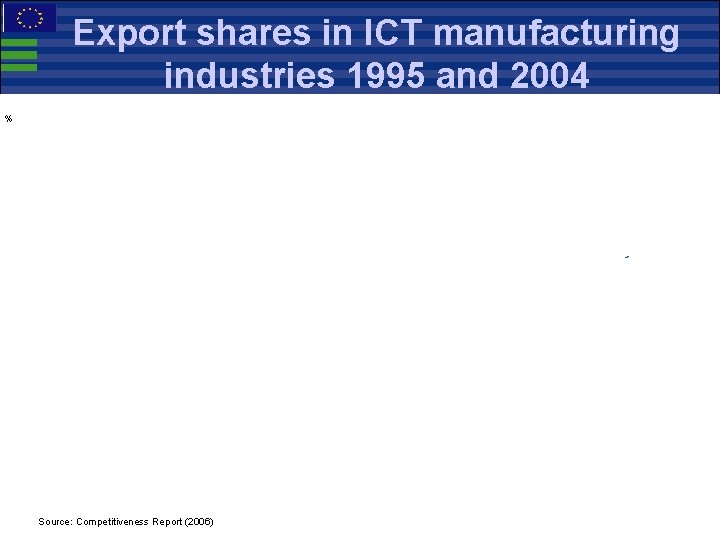 Export shares in ICT manufacturing industries 1995 and 2004

%

Source: Competitiveness Report (2006)